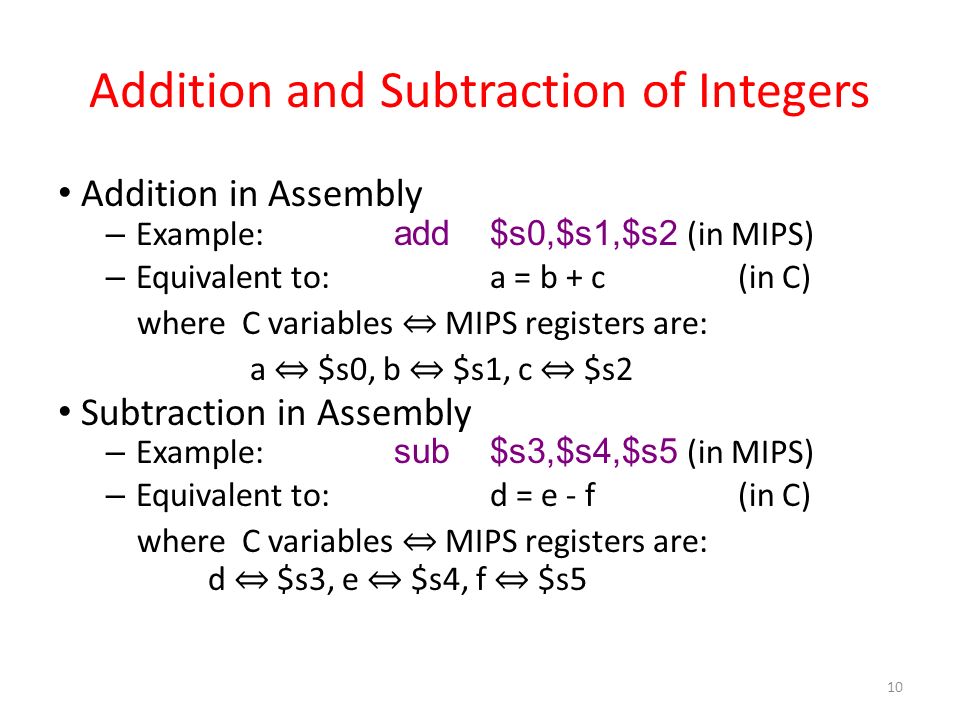 Addition and Subtraction of Integers

• Addition in Assembly
– Example: add \$s0,\$s1,\$s2 (in MIPS)
– Equivalent to: a = b + c (in C)
where C variables ⇔ MIPS registers are:
a ⇔ \$s0, b ⇔ \$s1, c ⇔ \$s2

• Subtraction in Assembly
– Example: sub \$s3,\$s4,\$s5 (in MIPS)
– Equivalent to: d = e - f (in C)
where C variables ⇔ MIPS registers are:
d ⇔ \$s3, e ⇔ \$s4, f ⇔ \$s5

10